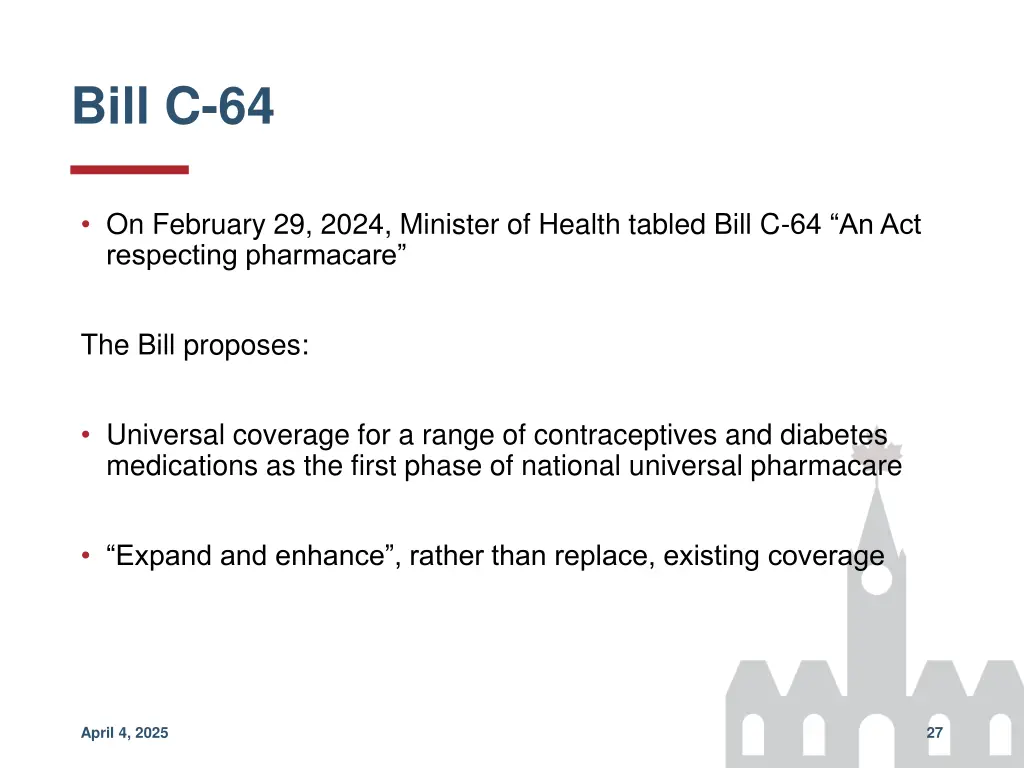 Bill C-64

• On February 29, 2024, Minister of Health tabled Bill C-64 “An Act respecting pharmacare”

The Bill proposes:

• Universal coverage for a range of contraceptives and diabetes medications as the first phase of national universal pharmacare

• “Expand and enhance”, rather than replace, existing coverage

April 4, 2025

27